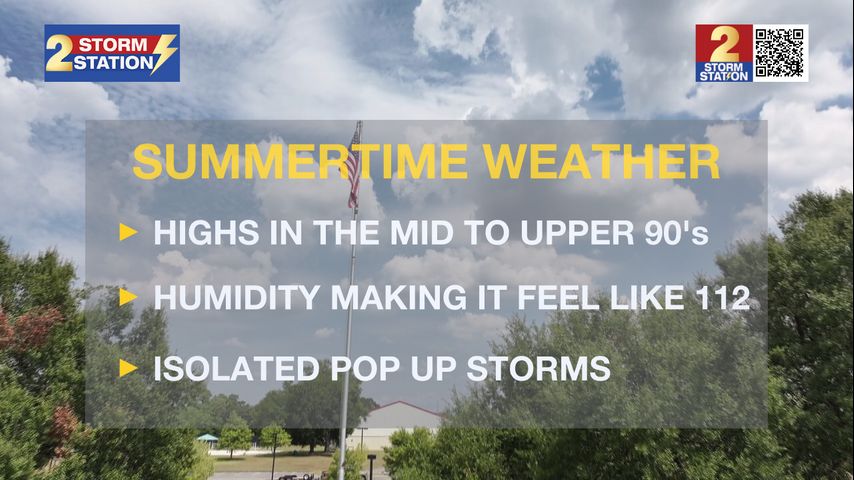 2 STORM STATION

2 STORM STATION

SUMMERTIME WEATHER

HIGHS IN THE MID TO UPPER 90's

HUMIDITY MAKING IT FEEL LIKE 112

ISOLATED POP UP STORMS